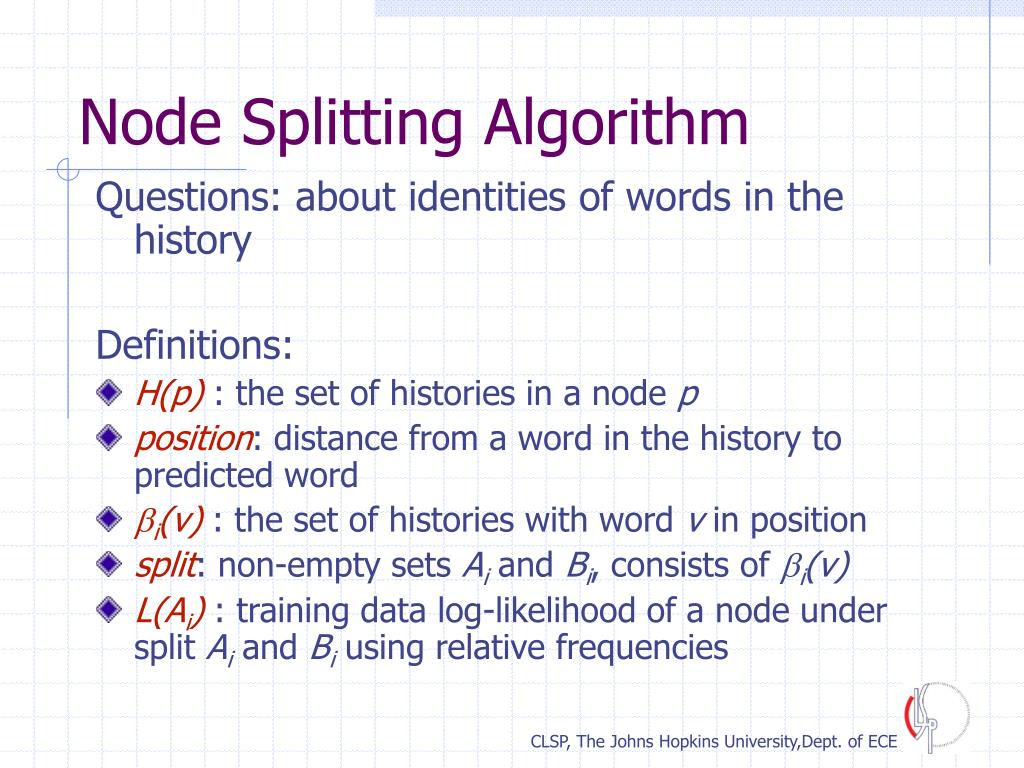 Node Splitting Algorithm

Questions: about identities of words in the history

Definitions:

$H(p)$ : the set of histories in a node $p$

position: distance from a word in the history to predicted word

$\beta_i(v)$ : the set of histories with word $v$ in position

split: non-empty sets $A_i$ and $B_i$, consists of $\beta_i(v)$

$L(A_i)$ : training data log-likelihood of a node under split $A_i$ and $B_i$ using relative frequencies

CLSP, The Johns Hopkins University,Dept. of ECE